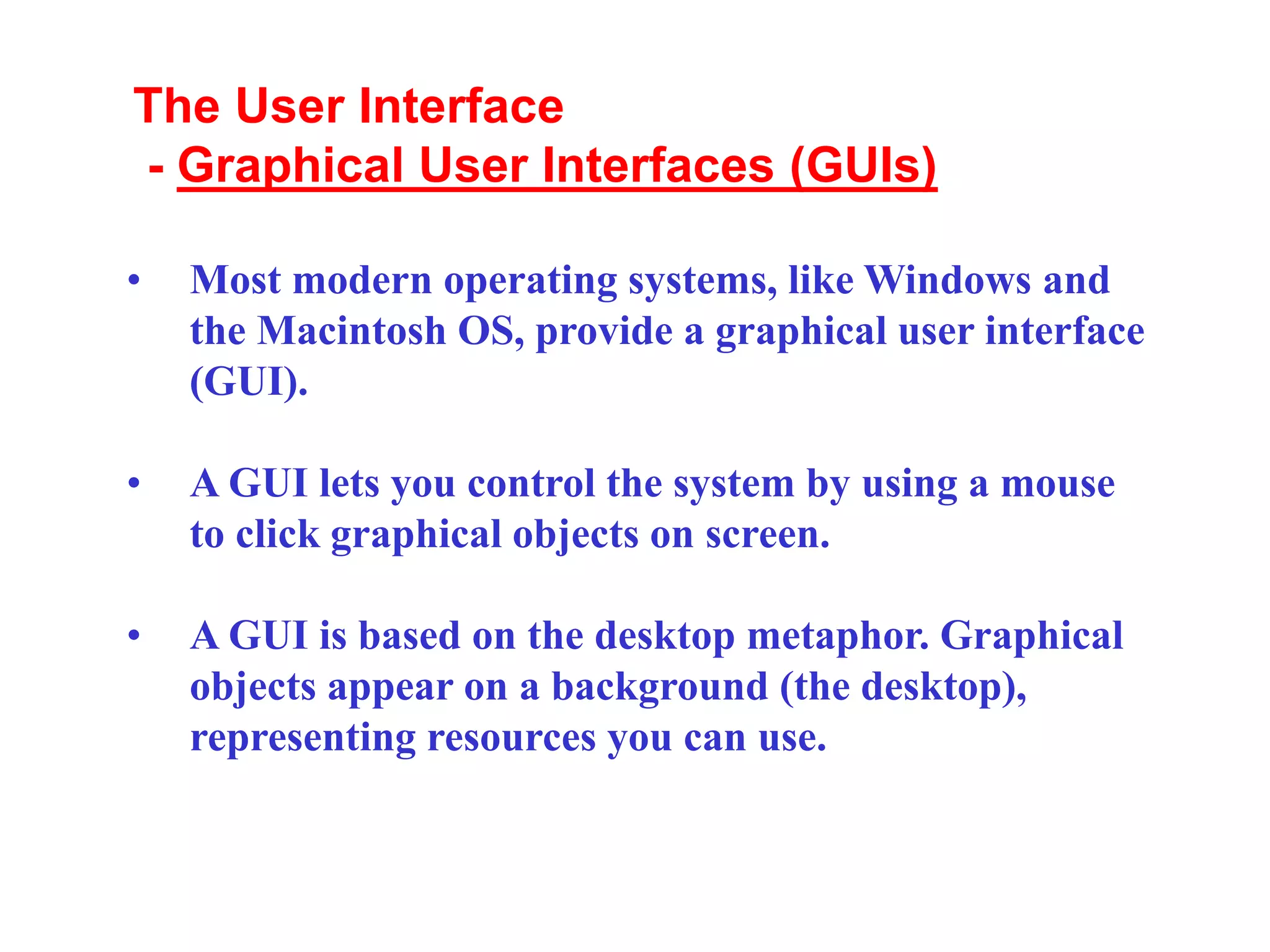 The User Interface
- Graphical User Interfaces (GUIs)

• Most modern operating systems, like Windows and the Macintosh OS, provide a graphical user interface (GUI).

• A GUI lets you control the system by using a mouse to click graphical objects on screen.

• A GUI is based on the desktop metaphor. Graphical objects appear on a background (the desktop), representing resources you can use.